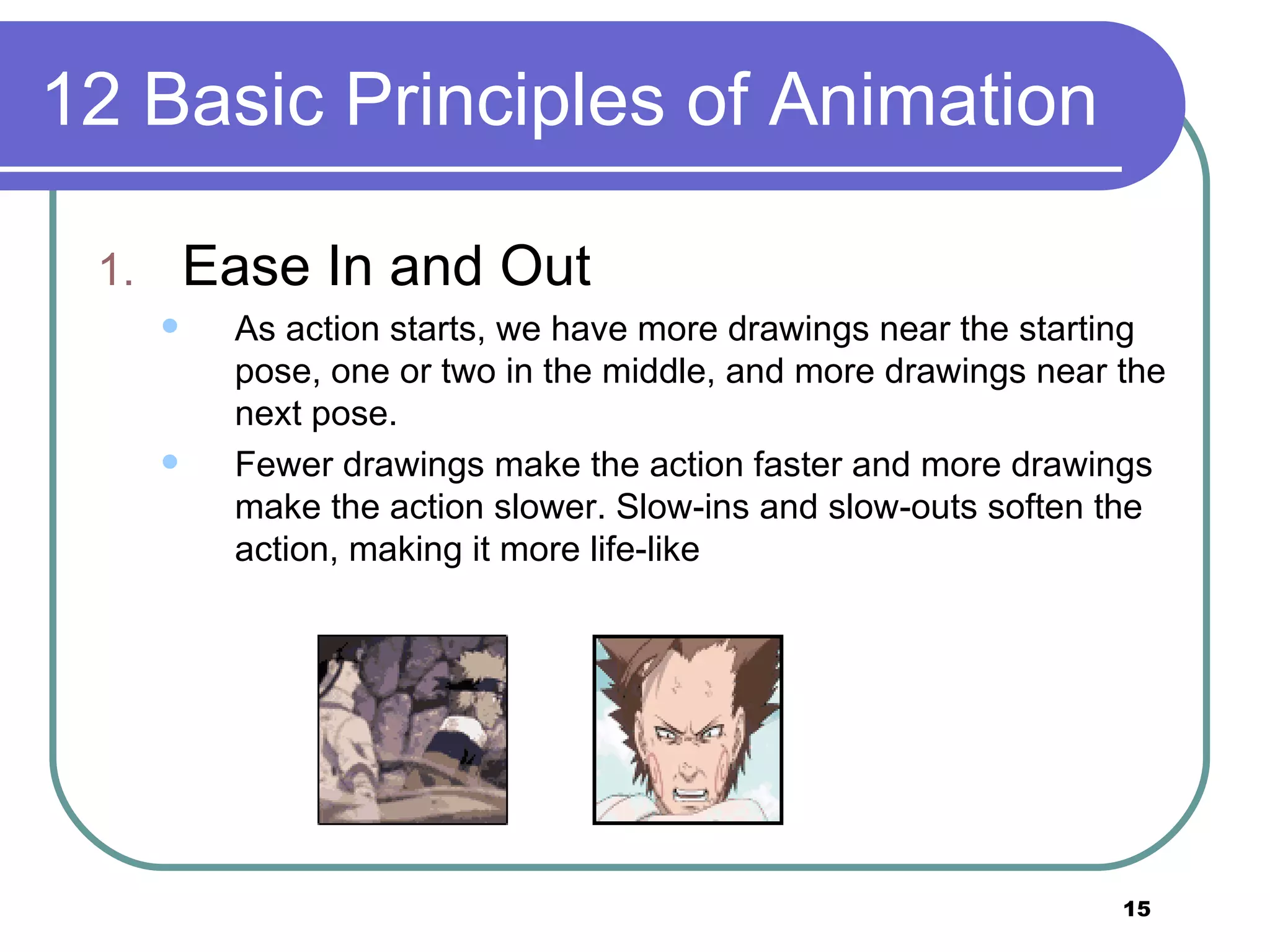 12 Basic Principles of Animation

1. Ease In and Out

- As action starts, we have more drawings near the starting pose, one or two in the middle, and more drawings near the next pose.
- Fewer drawings make the action faster and more drawings make the action slower. Slow-ins and slow-outs soften the action, making it more life-like

15